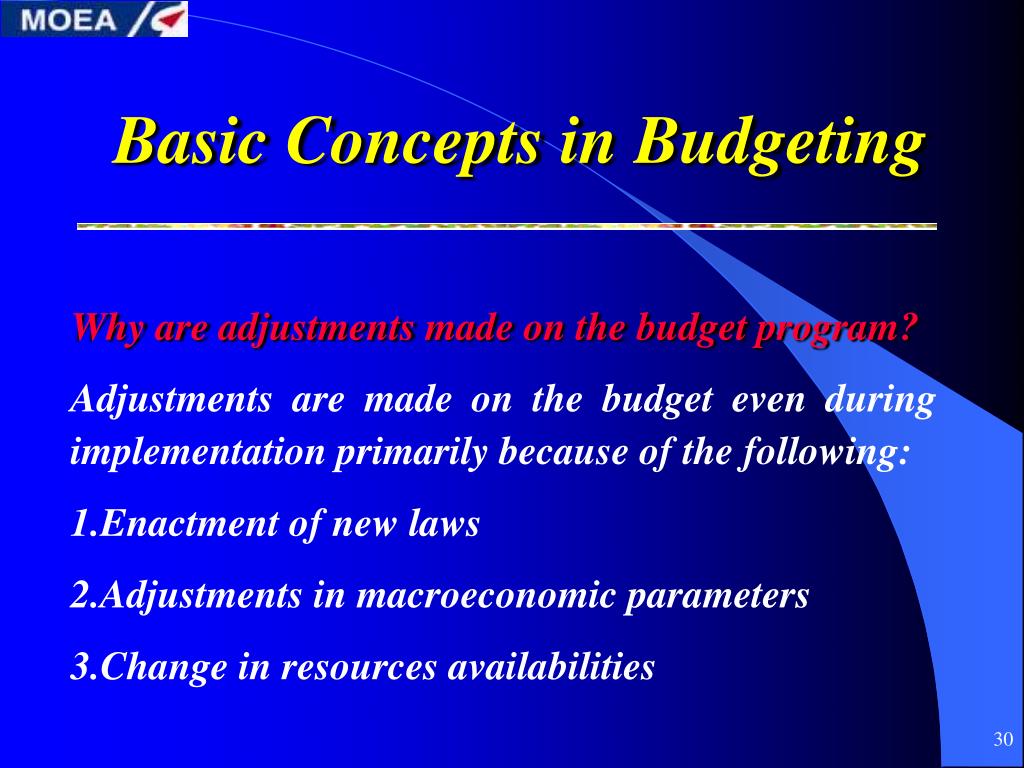 MOEA

Basic Concepts in Budgeting

Why are adjustments made on the budget program?

Adjustments are made on the budget even during implementation primarily because of the following:

1.Enactment of new laws

2.Adjustments in macroeconomic parameters

3.Change in resources availabilities

30